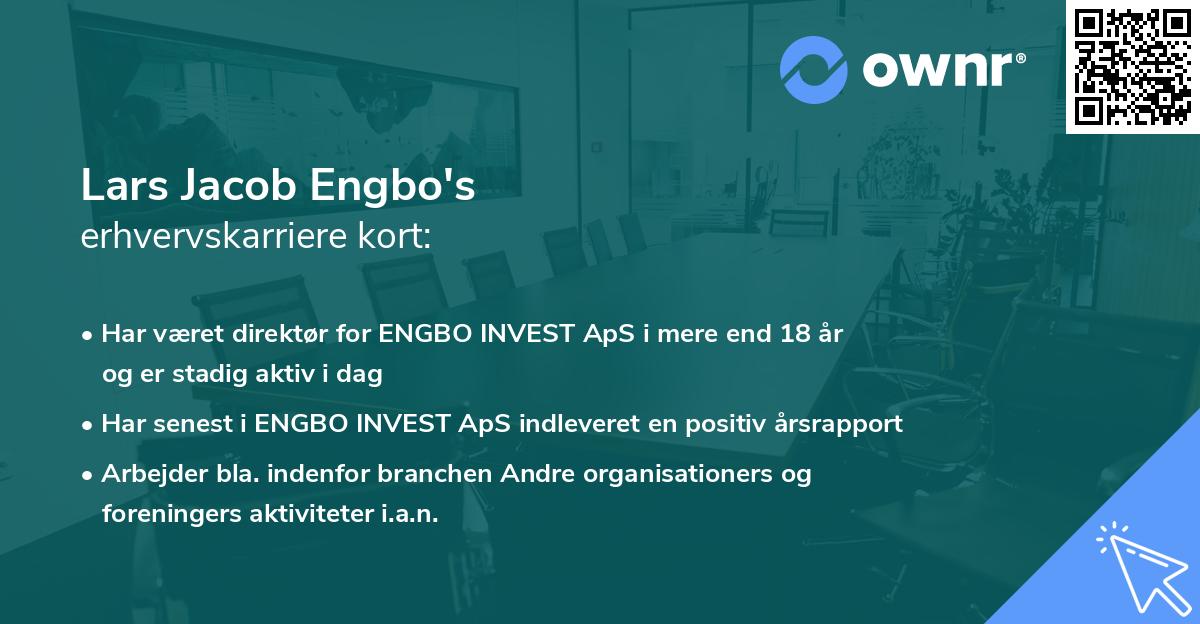 ownr®

Lars Jacob Engbo's
erhvervskarriere kort:

• Har været direktør for ENGBO INVEST ApS i mere end 18 år og er stadig aktiv i dag
• Har senest i ENGBO INVEST ApS indleveret en positiv årsrapport
• Arbejder bla. indenfor branchen Andre organisationers og foreningers aktiviteter i.a.n.